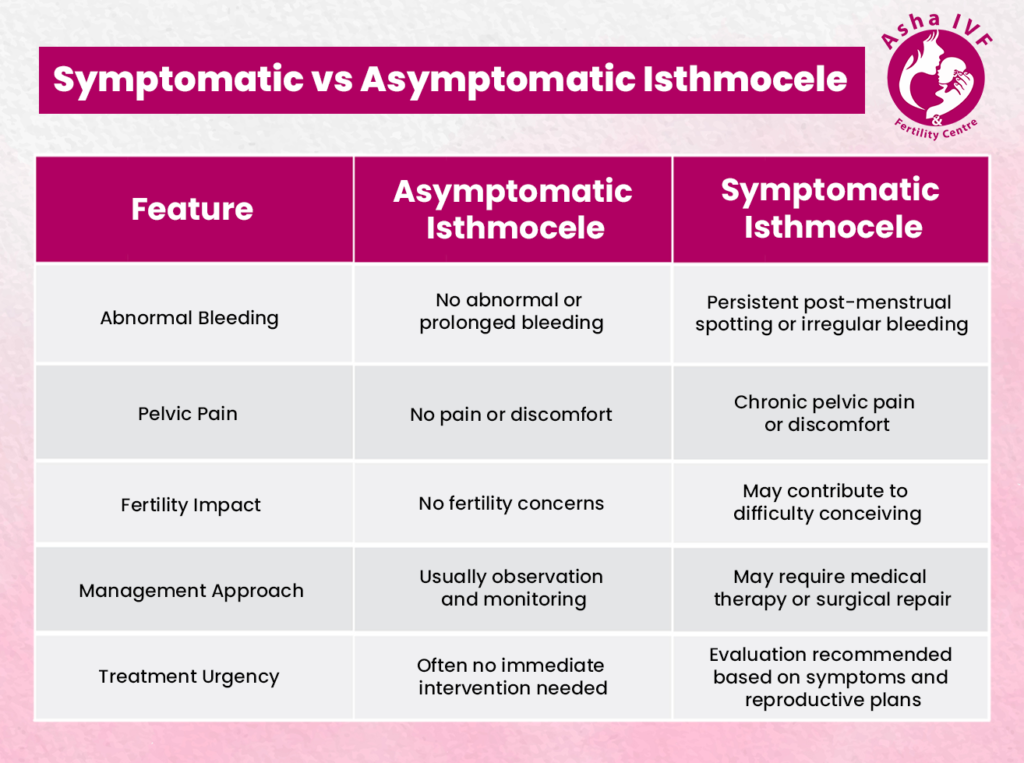 Symptomatic vs Asymptomatic Isthmocele

Asha IVF & Fertility Centre

| Feature | Asymptomatic Isthmocele | Symptomatic Isthmocele |
|---|---|---|
| Abnormal Bleeding | No abnormal or prolonged bleeding | Persistent post-menstrual spotting or irregular bleeding |
| Pelvic Pain | No pain or discomfort | Chronic pelvic pain or discomfort |
| Fertility Impact | No fertility concerns | May contribute to difficulty conceiving |
| Management Approach | Usually observation and monitoring | May require medical therapy or surgical repair |
| Treatment Urgency | Often no immediate intervention needed | Evaluation recommended based on symptoms and reproductive plans |